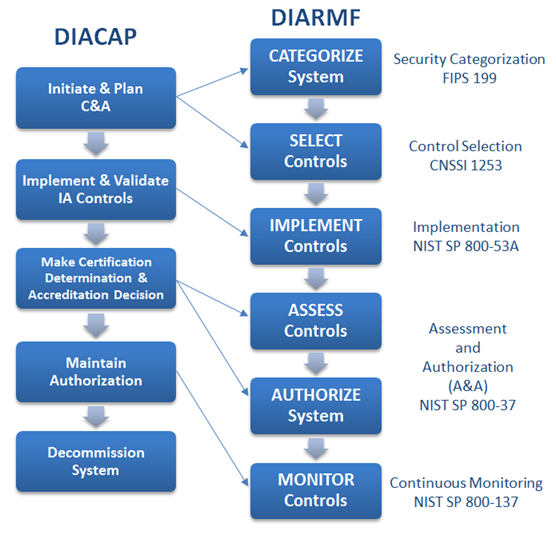 DIACAP

Initiate & Plan C&A

Implement & Validate IA Controls

Make Certification Determination & Accreditation Decision

Maintain Authorization

Decommission System

DIARMF

CATEGORIZE System

SELECT Controls

IMPLEMENT Controls

ASSESS Controls

AUTHORIZE System

MONITOR Controls

Security Categorization FIPS 199

Control Selection CNSSI 1253

Implementation NIST SP 800-53A

Assessment and Authorization (A&A) NIST SP 800-37

Continuous Monitoring NIST SP 800-137